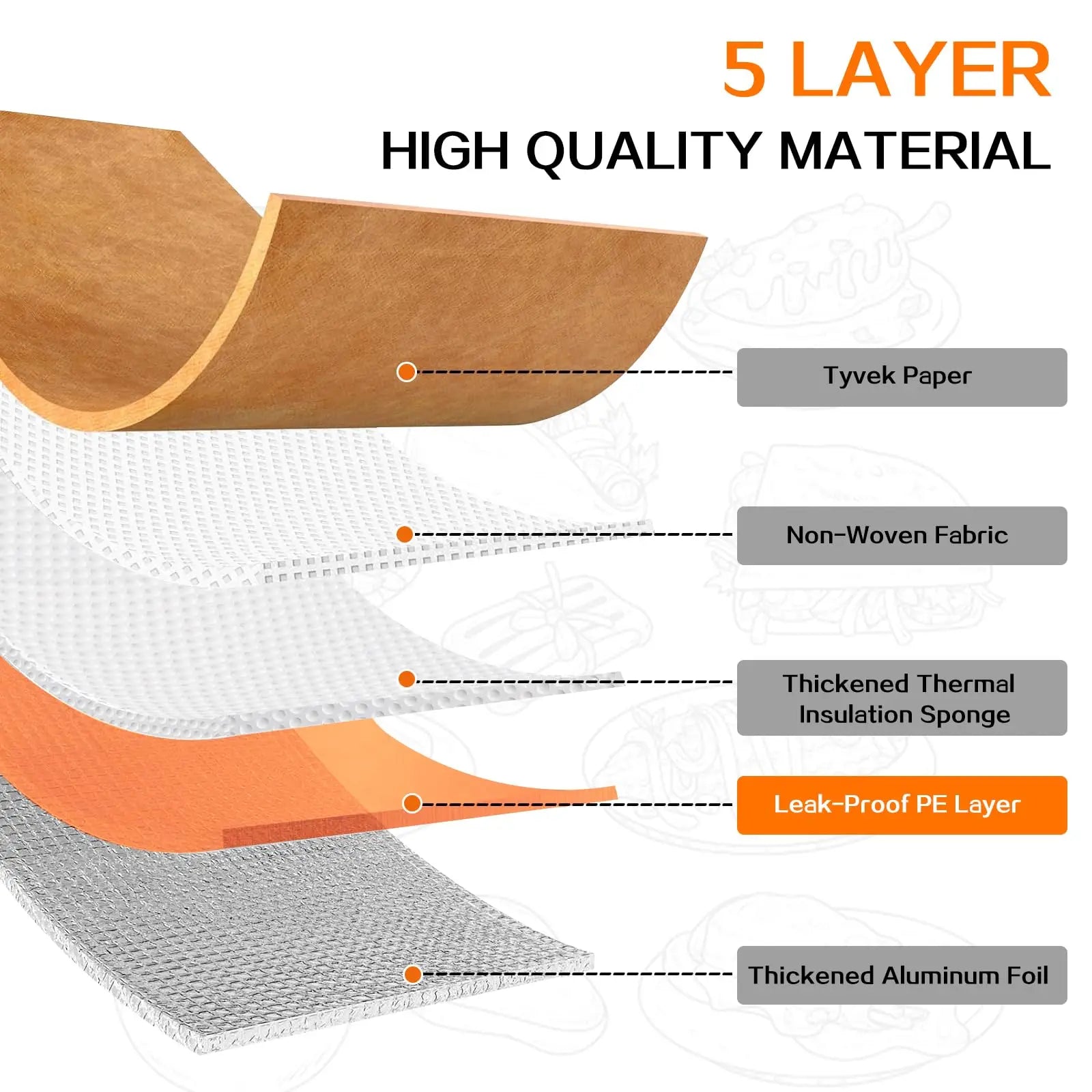 5 LAYER
HIGH QUALITY MATERIAL

Tyvek Paper

Non-Woven Fabric

Thickened Thermal Insulation Sponge

Leak-Proof PE Layer

Thickened Aluminum Foil